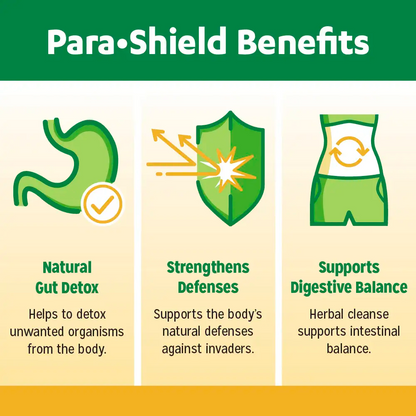 Para•Shield Benefits

Natural Gut Detox

Helps to detox unwanted organisms from the body.

Strengthens Defenses

Supports the body's natural defenses against invaders.

Supports Digestive Balance

Herbal cleanse supports intestinal balance.